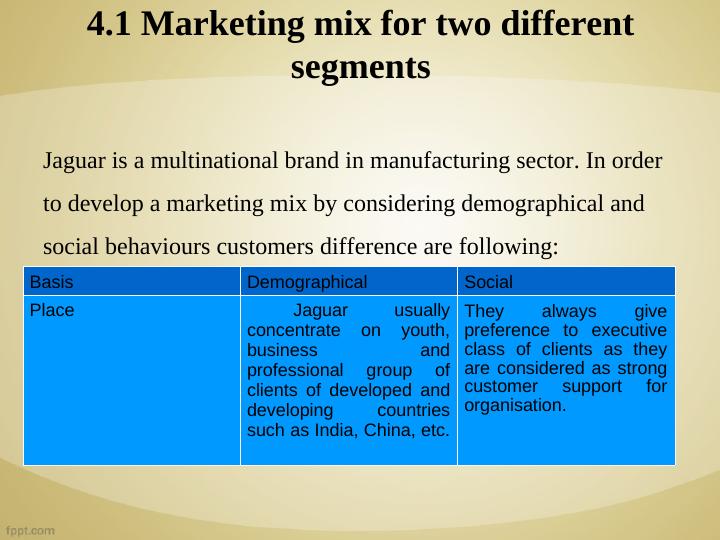 4.1 Marketing mix for two different segments

Jaguar is a multinational brand in manufacturing sector. In order to develop a marketing mix by considering demographical and social behaviours customers difference are following:

| Basis | Demographical | Social |
|---|---|---|
| Place | Jaguar usually concentrate on youth, business and professional group of clients of developed and developing countries such as India, China, etc. | They always give preference to executive class of clients as they are considered as strong customer support for organisation. |

fppt.com